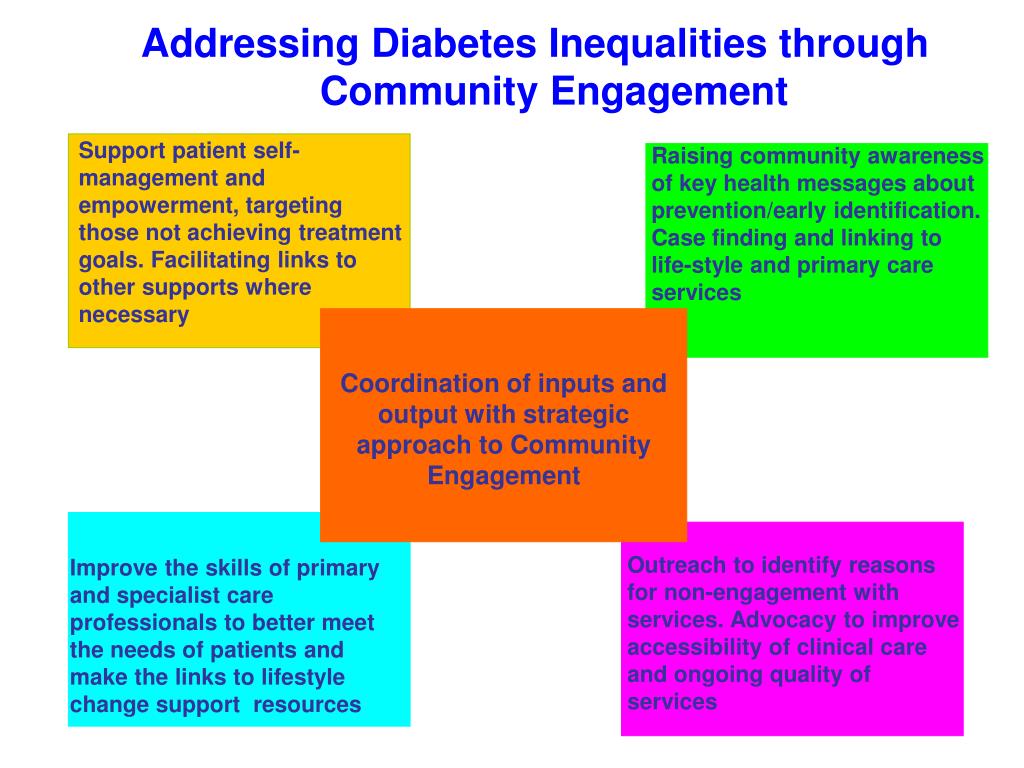 Addressing Diabetes Inequalities through Community Engagement

Support patient self-management and empowerment, targeting those not achieving treatment goals. Facilitating links to other supports where necessary

Raising community awareness of key health messages about prevention/early identification. Case finding and linking to life-style and primary care services

Coordination of inputs and output with strategic approach to Community Engagement

Improve the skills of primary and specialist care professionals to better meet the needs of patients and make the links to lifestyle change support resources

Outreach to identify reasons for non-engagement with services. Advocacy to improve accessibility of clinical care and ongoing quality of services